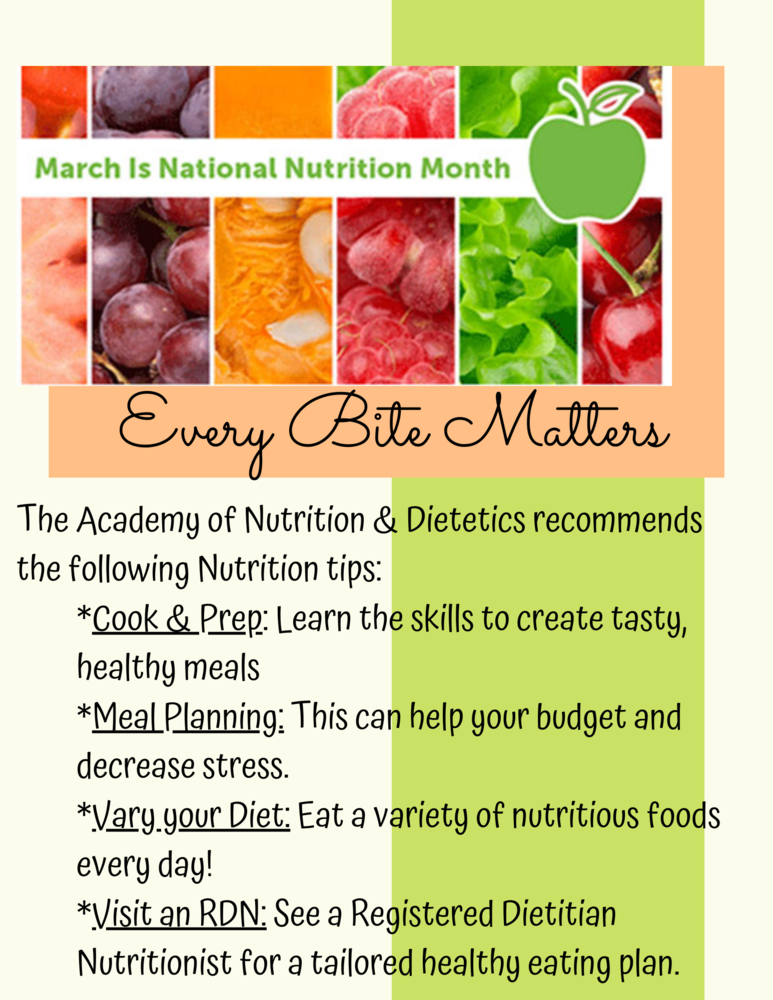 March Is National Nutrition Month

Every Bite Matters

The Academy of Nutrition & Dietetics recommends the following Nutrition tips:

*Cook & Prep: Learn the skills to create tasty, healthy meals

*Meal Planning: This can help your budget and decrease stress.

*Vary your Diet: Eat a variety of nutritious foods every day!

*Visit an RDN: See a Registered Dietitian Nutritionist for a tailored healthy eating plan.